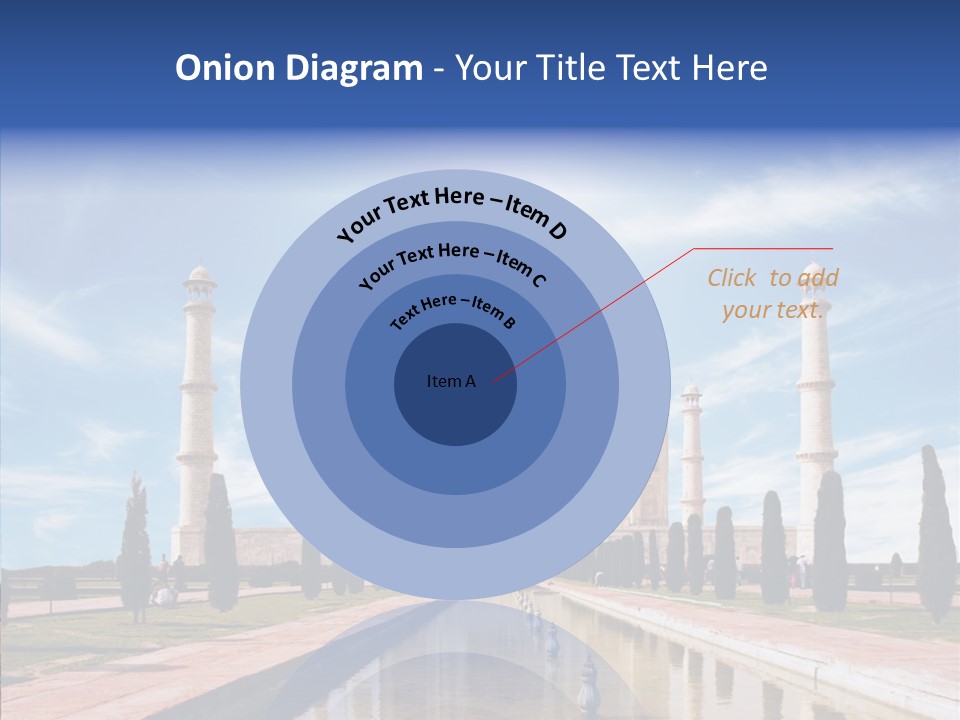 Onion Diagram - Your Title Text Here

Your Text Here – Item D

Your Text Here – Item C

Text Here – Item B

Item A

Click to add your text.